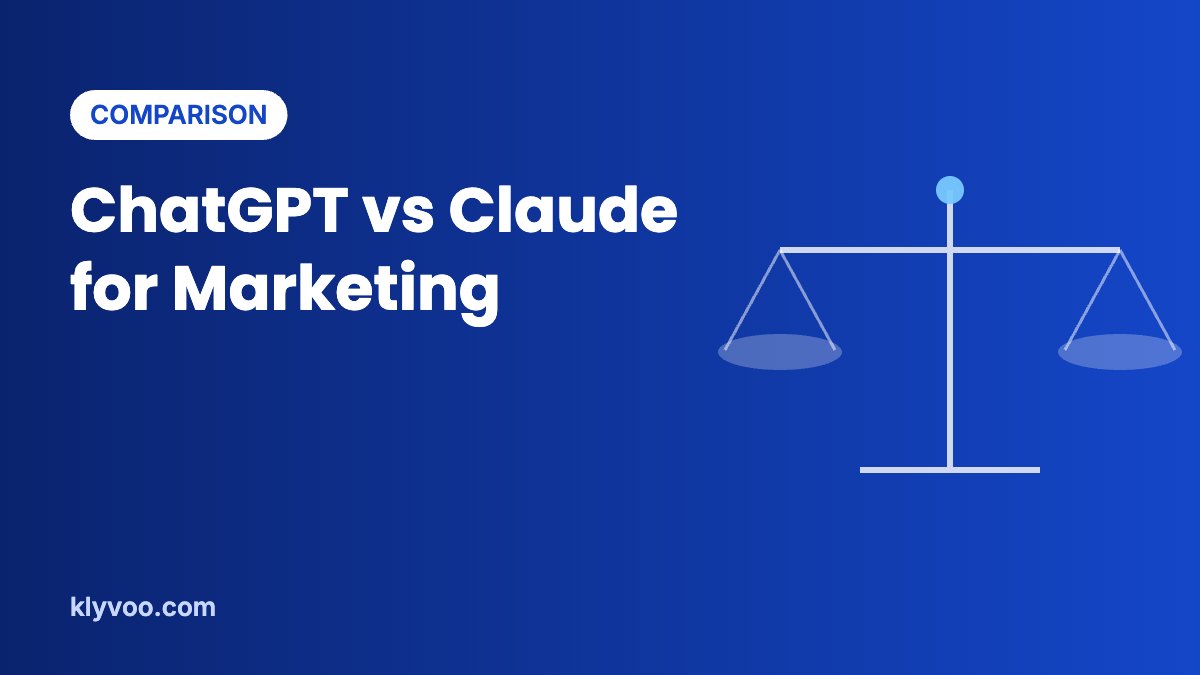 COMPARISON

ChatGPT vs Claude for Marketing

klyvoo.com